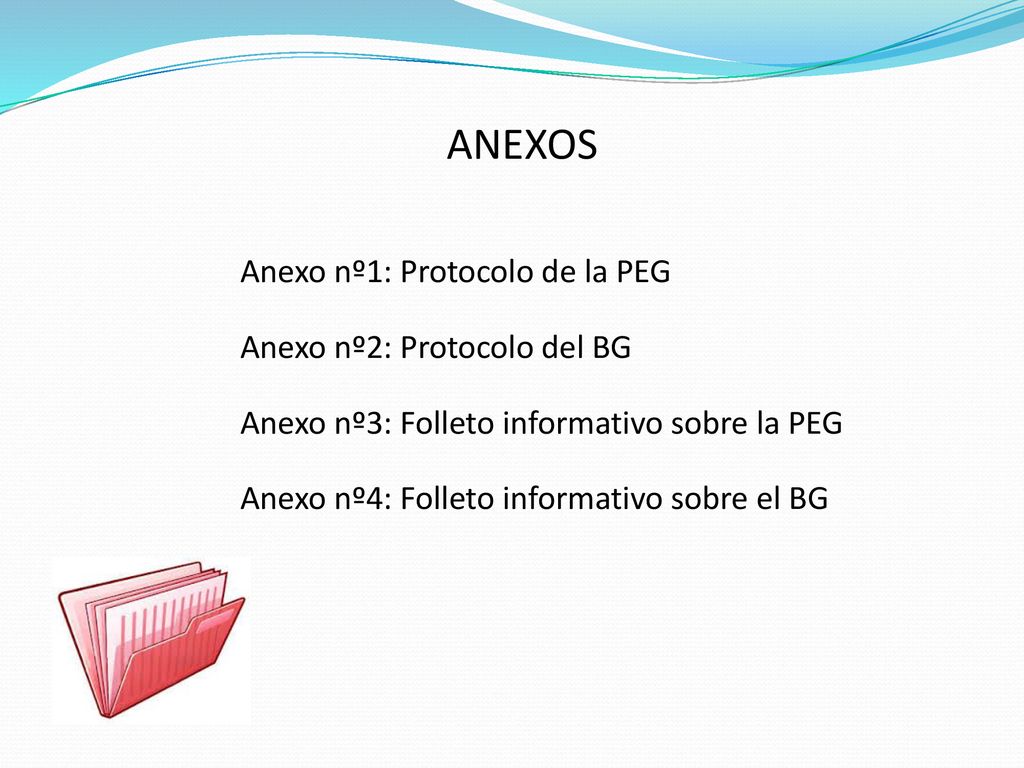 ANEXOS

Anexo nº1: Protocolo de la PEG

Anexo nº2: Protocolo del BG

Anexo nº3: Folleto informativo sobre la PEG

Anexo nº4: Folleto informativo sobre el BG